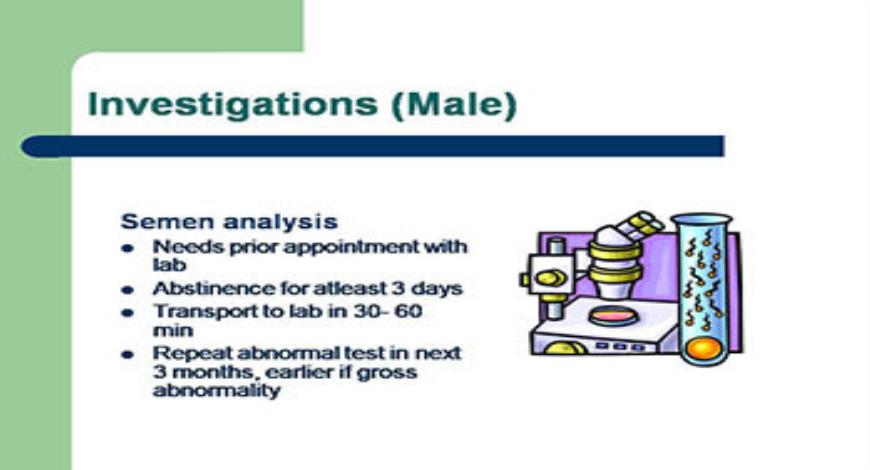 Investigations (Male)

Semen analysis

- Needs prior appointment with lab
- Abstinence for atleast 3 days
- Transport to lab in 30- 60 min
- Repeat abnormal test in next 3 months, earlier if gross abnormality